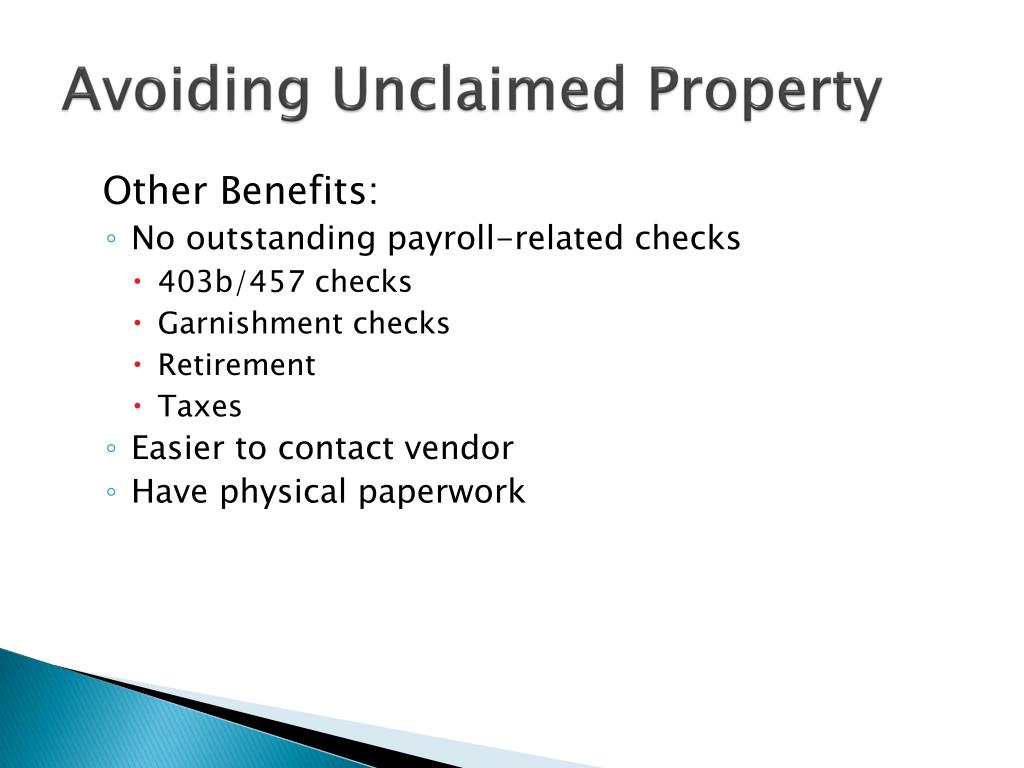 Avoiding Unclaimed Property

Other Benefits:

◦ No outstanding payroll-related checks
  • 403b/457 checks
  • Garnishment checks
  • Retirement
  • Taxes
◦ Easier to contact vendor
◦ Have physical paperwork